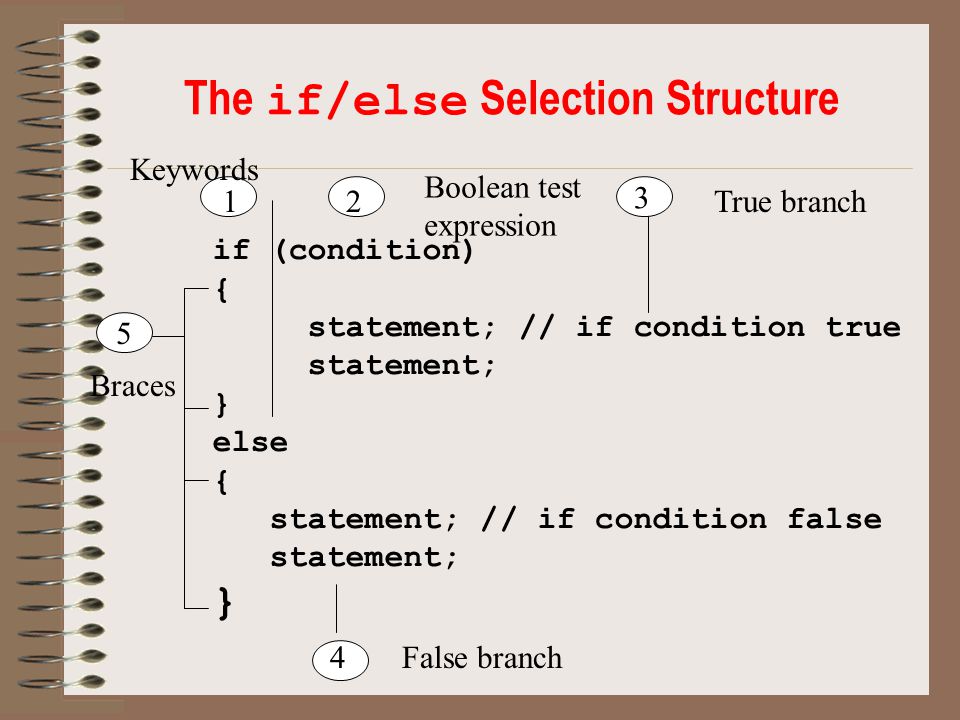 The if/else Selection Structure

Keywords

1

2

Boolean test expression

3

True branch

if (condition)
{
statement; // if condition true
statement;
}
else
{
statement; // if condition false
statement;
}

5

Braces

4

False branch